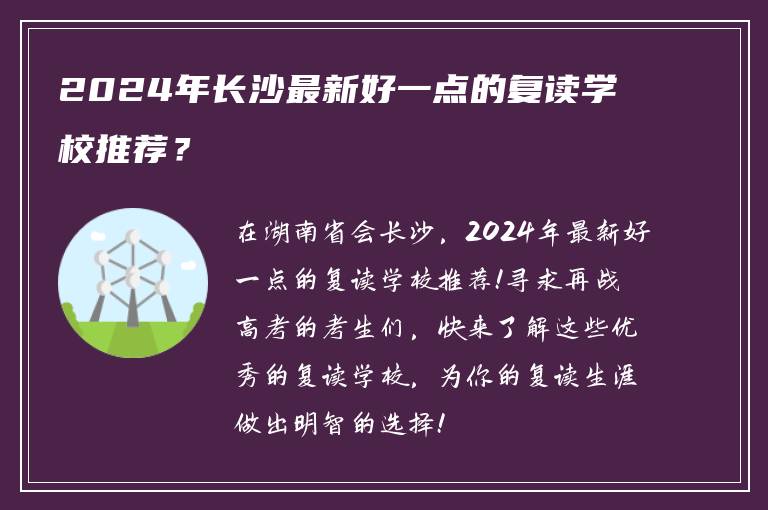 2024年长沙最新好一点的复读学校推荐？

在湖南省会长沙，2024年最新好一点的复读学校推荐!寻求再战高考的考生们，快来了解这些优秀的复读学校，为你的复读生涯做出明智的选择!